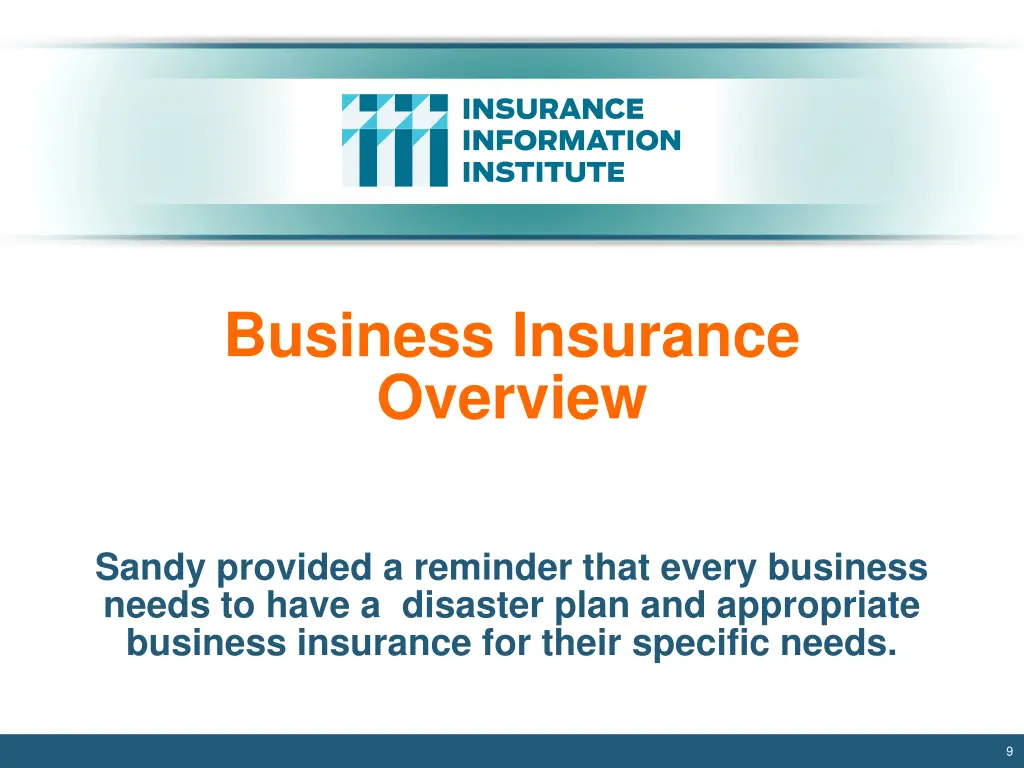 INSURANCE INFORMATION INSTITUTE

Business Insurance Overview

Sandy provided a reminder that every business needs to have a  disaster plan and appropriate business insurance for their specific needs.

9